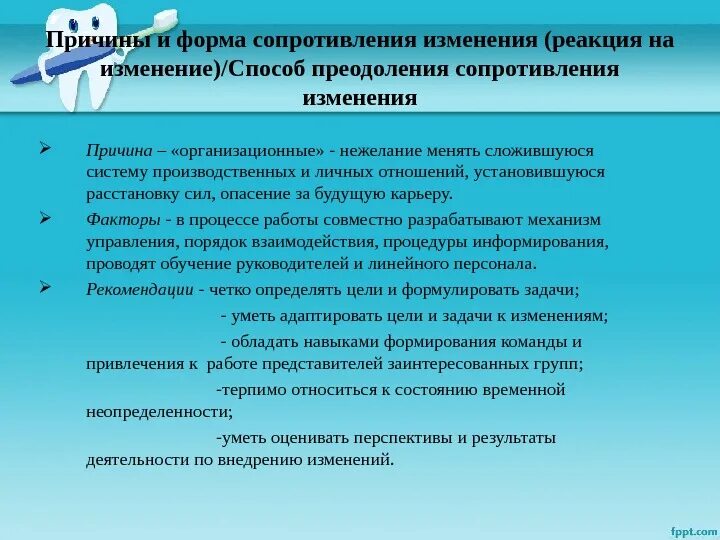 Причины и форма сопротивления изменения (реакция на изменение)/Способ преодоления сопротивления изменения

➢ Причина – «организационные» - нежелание менять сложившуюся систему производственных и личных отношений, установившуюся расстановку сил, опасение за будущую карьеру.

➢ Факторы - в процессе работы совместно разрабатывают механизм управления, порядок взаимодействия, процедуры информирования, проводят обучение руководителей и линейного персонала.

➢ Рекомендации - четко определять цели и формулировать задачи;

- уметь адаптировать цели и задачи к изменениям;

- обладать навыками формирования команды и привлечения к работе представителей заинтересованных групп;

-терпимо относиться к состоянию временной неопределенности;

-уметь оценивать перспективы и результаты деятельности по внедрению изменений.

fppt.com